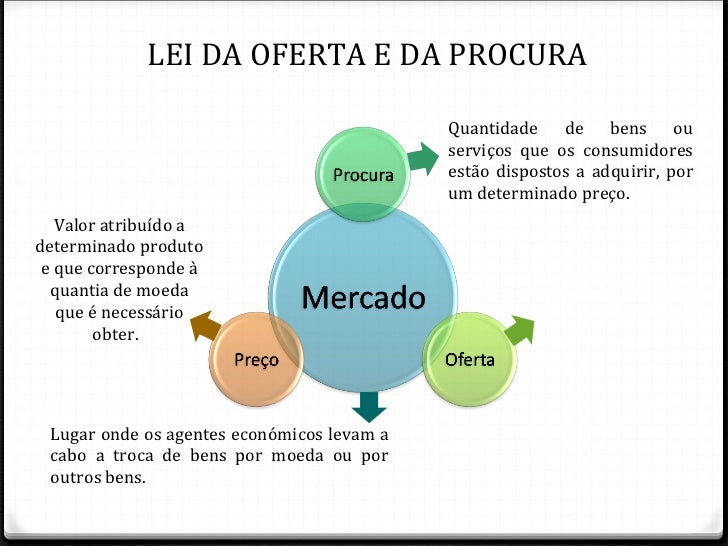 LEI DA OFERTA E DA PROCURA

Procura

Quantidade de bens ou serviços que os consumidores estão dispostos a adquirir, por um determinado preço.

Valor atribuído a determinado produto e que corresponde à quantia de moeda que é necessário obter.

Mercado

Preço

Oferta

Lugar onde os agentes económicos levam a cabo a troca de bens por moeda ou por outros bens.